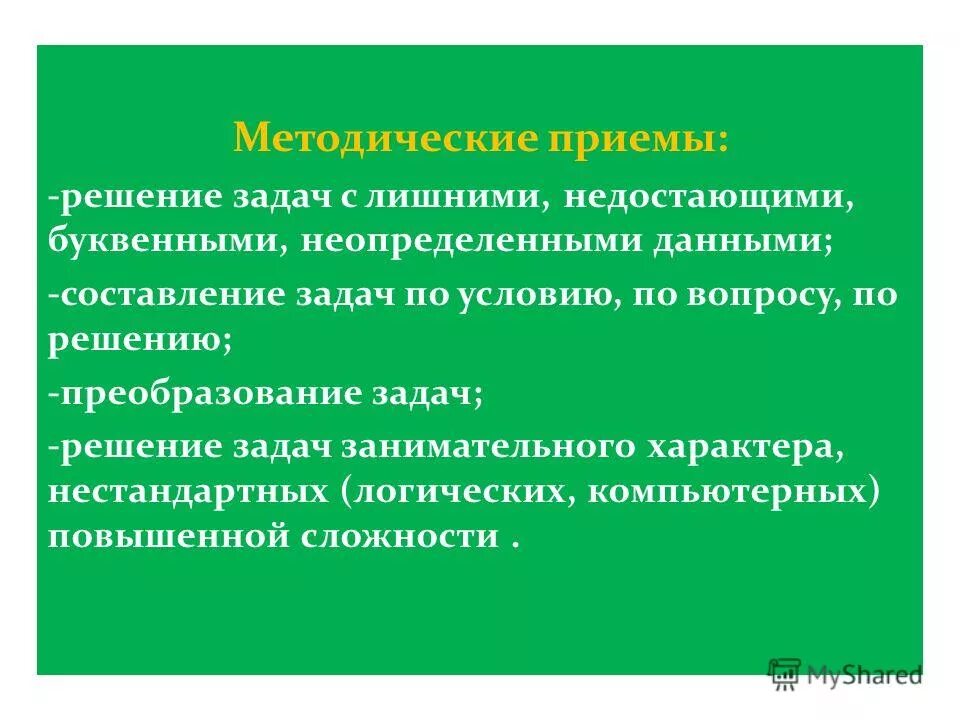 Методические приемы:

-решение задач с лишними, недостающими, буквенными, неопределенными данными;

-составление задач по условию, по вопросу, по решению;

-преобразование задач;

-решение задач занимательного характера, нестандартных (логических, компьютерных) повышенной сложности .

MyShared